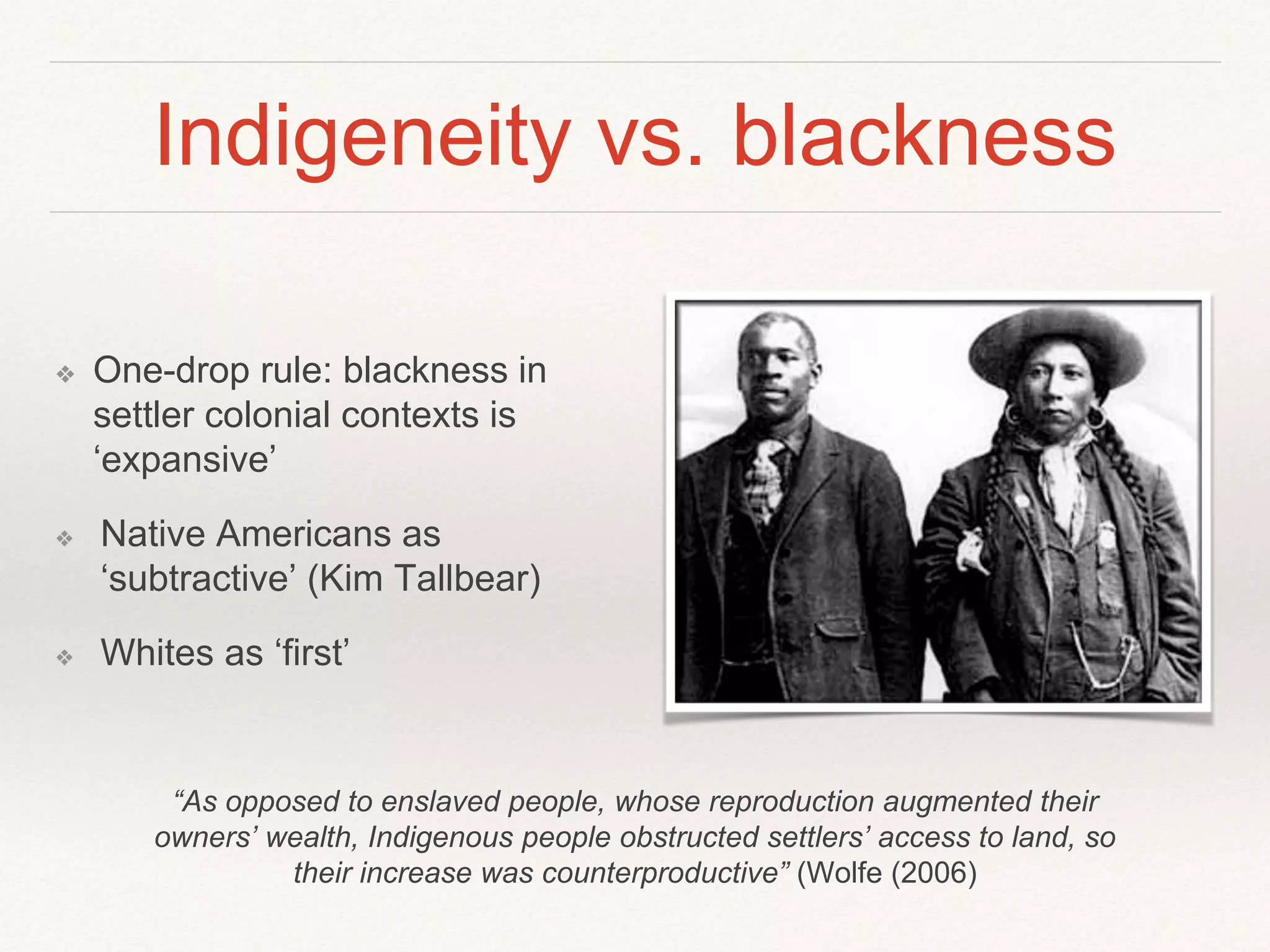 Indigeneity vs. blackness

❖ One-drop rule: blackness in settler colonial contexts is ‘expansive’

❖ Native Americans as ‘subtractive’ (Kim Tallbear)

❖ Whites as ‘first’

“As opposed to enslaved people, whose reproduction augmented their owners’ wealth, Indigenous people obstructed settlers’ access to land, so their increase was counterproductive” (Wolfe (2006)